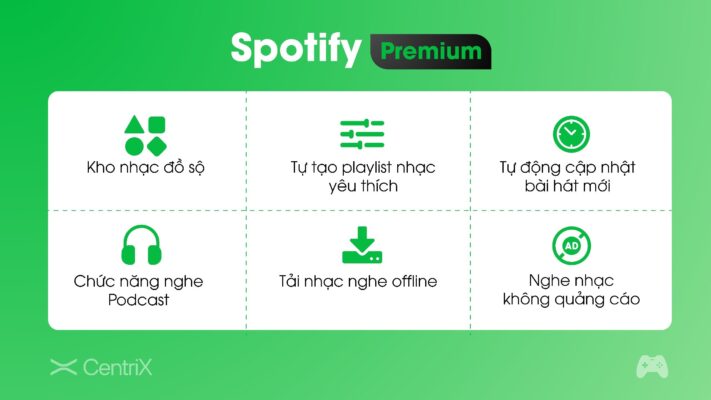 Spotify Premium

Kho nhạc đồ sộ

Tự tạo playlist nhạc yêu thích

Tự động cập nhật bài hát mới

Chức năng nghe Podcast

Tải nhạc nghe offline

AD

Nghe nhạc không quảng cáo

CentriX